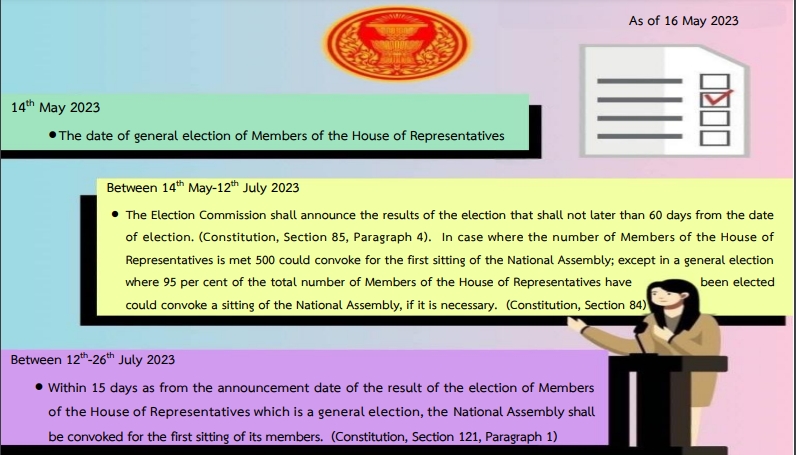 As of 16 May 2023

$14^{th}$ May 2023

• The date of general election of Members of the House of Representatives

Between $14^{th}$ May-$12^{th}$ July 2023

• The Election Commission shall announce the results of the election that shall not later than 60 days from the date of election. (Constitution, Section 85, Paragraph 4). In case where the number of Members of the House of Representatives is met 500 could convoke for the first sitting of the National Assembly; except in a general election where 95 per cent of the total number of Members of the House of Representatives have been elected could convoke a sitting of the National Assembly, if it is necessary. (Constitution, Section 84)

Between $12^{th}$-$26^{th}$ July 2023

• Within 15 days as from the announcement date of the result of the election of Members of the House of Representatives which is a general election, the National Assembly shall be convoked for the first sitting of its members. (Constitution, Section 121, Paragraph 1)